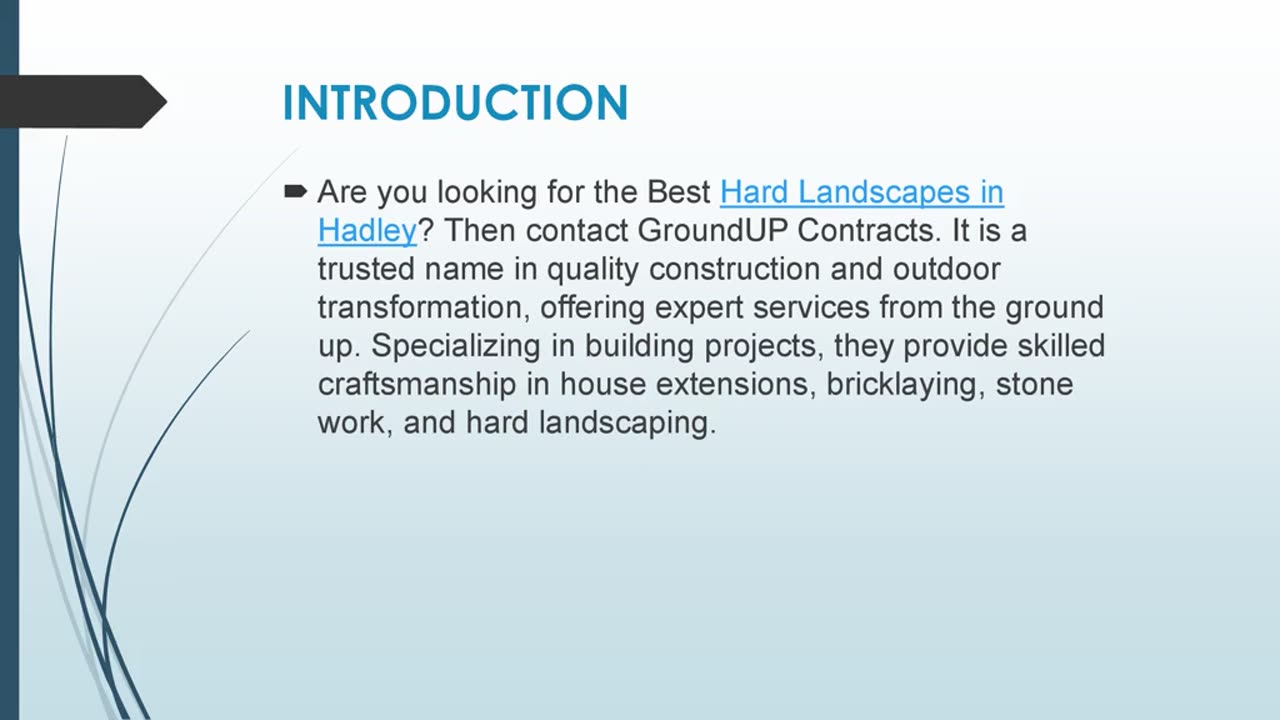 INTRODUCTION

Are you looking for the Best Hard Landscapes in Hadley? Then contact GroundUP Contracts. It is a trusted name in quality construction and outdoor transformation, offering expert services from the ground up. Specializing in building projects, they provide skilled craftsmanship in house extensions, bricklaying, stone work, and hard landscaping.